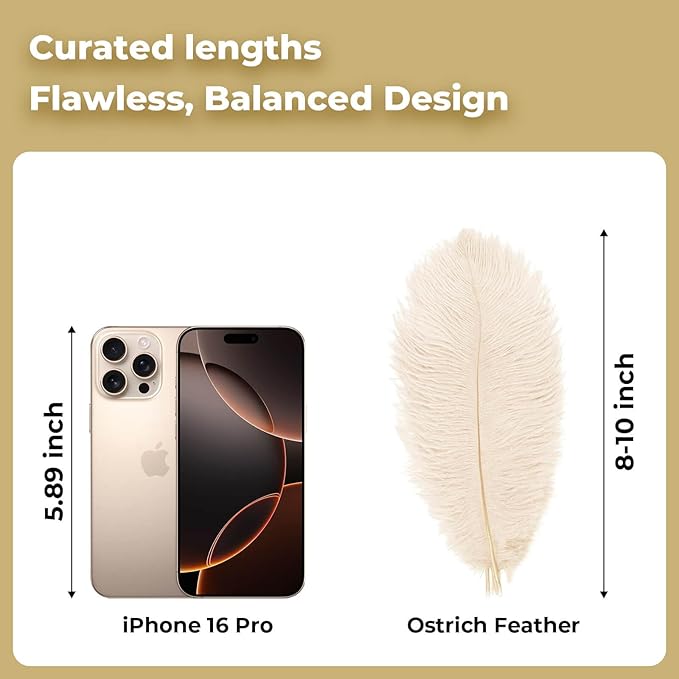 Curated lengths
Flawless, Balanced Design

5.89 inch

iPhone 16 Pro

8-10 inch

Ostrich Feather